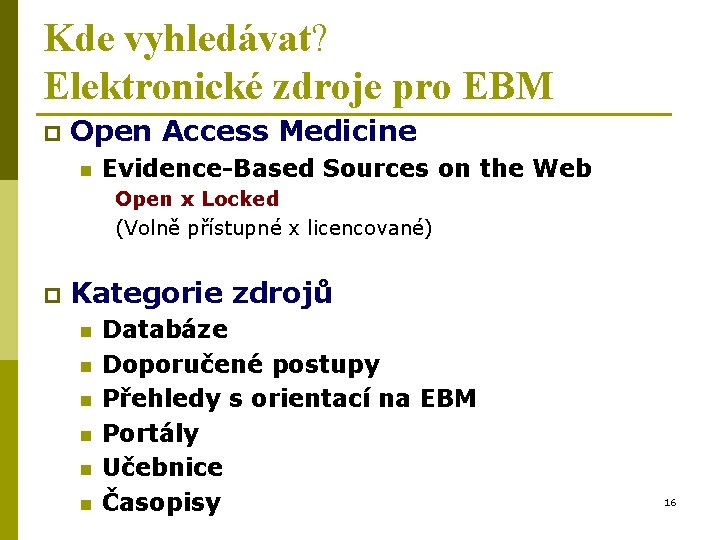 Kde vyhledávat?
Elektronické zdroje pro EBM

Open Access Medicine
Evidence-Based Sources on the Web
Open x Locked
(Volně přístupné x licencované)

Kategorie zdrojů
Databáze
Doporučené postupy
Přehledy s orientací na EBM
Portály
Učebnice
Časopisy

16